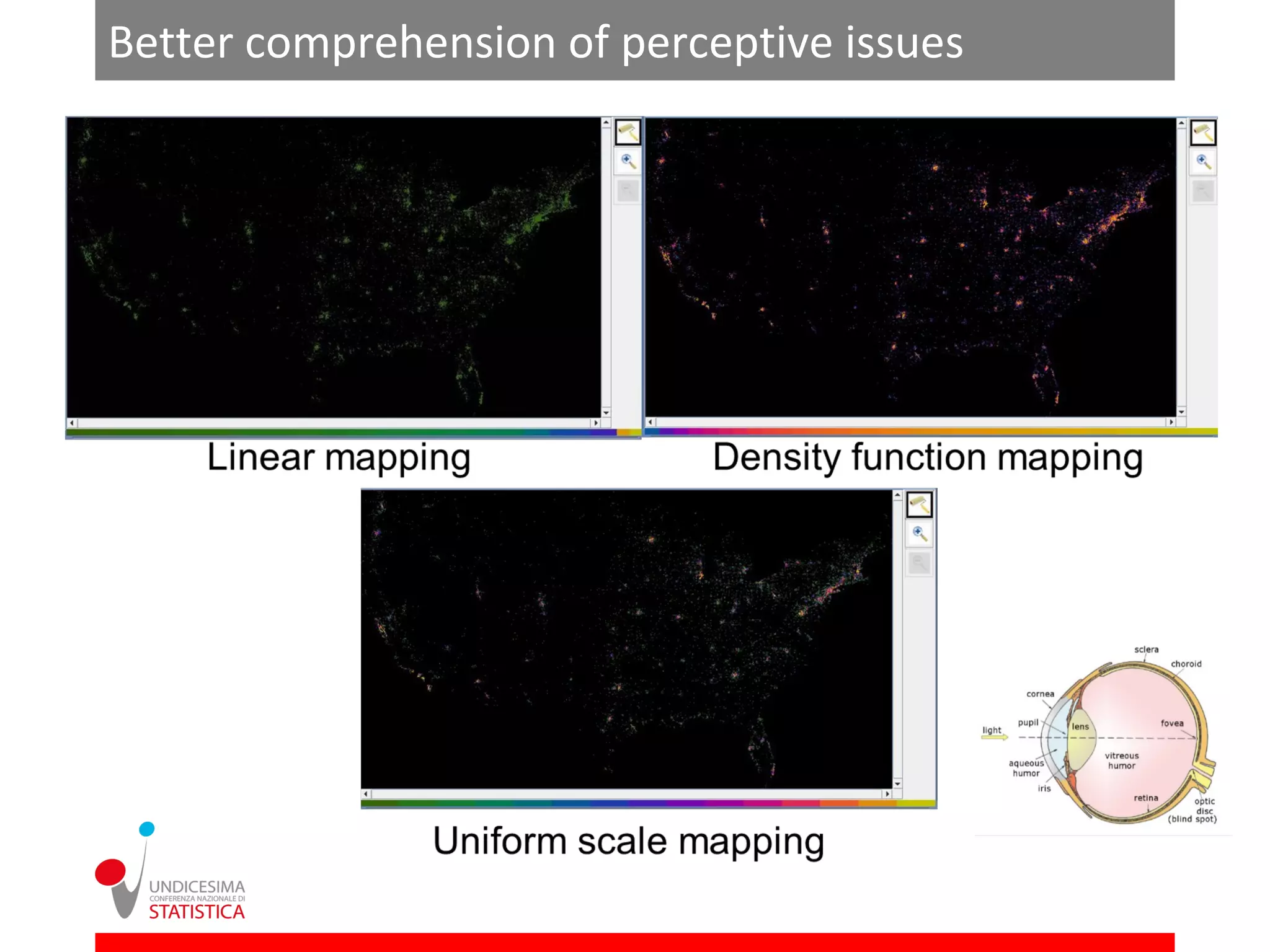 Better comprehension of perceptive issues

Linear mapping

Density function mapping

Uniform scale mapping

sclera
choroid
cornea
pupil
lens
fovea
light
aqueous humor
vitreous humor
iris
retina
optic disc (blind spot)

UNDICESIMA
CONFERENZA NAZIONALE DI
STATISTICA